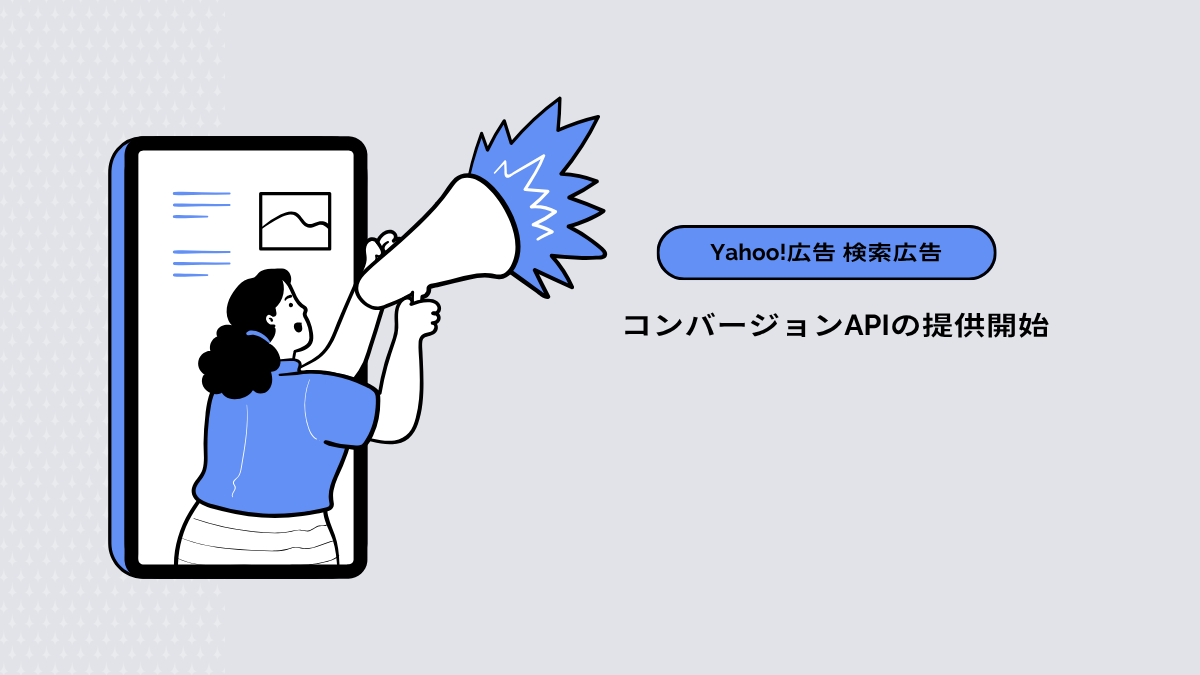 Yahoo!広告 検索広告

コンバージョンAPIの提供開始